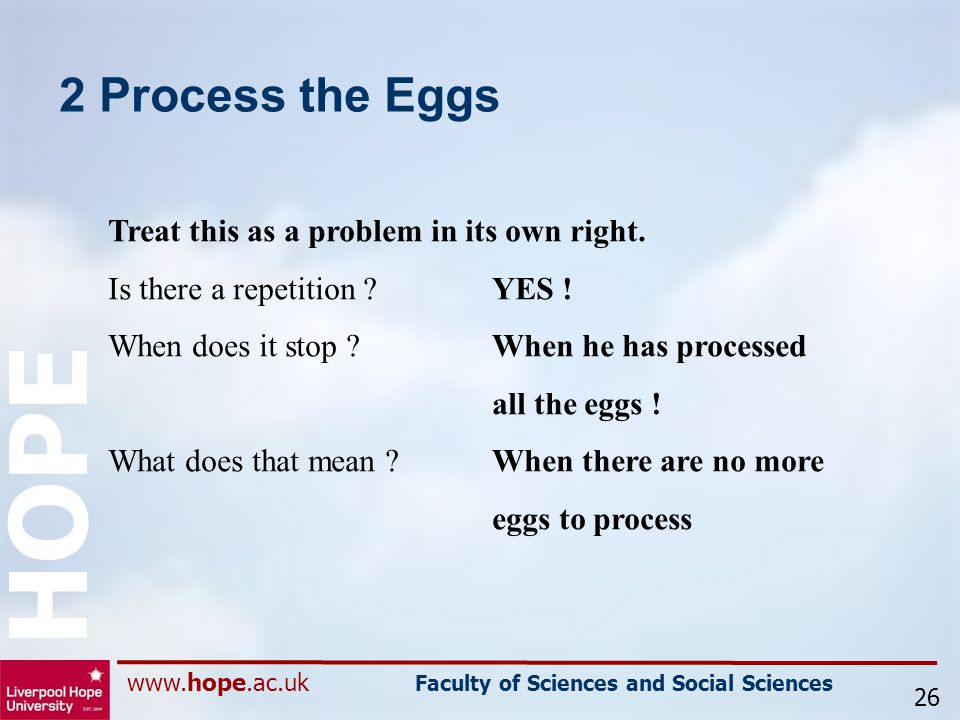 2 Process the Eggs

Treat this as a problem in its own right.

Is there a repetition ? YES !

When does it stop ? When he has processed all the eggs !

What does that mean ? When there are no more eggs to process

HOPE

Liverpool Hope University EST. 1844

www.hope.ac.uk

Faculty of Sciences and Social Sciences

26